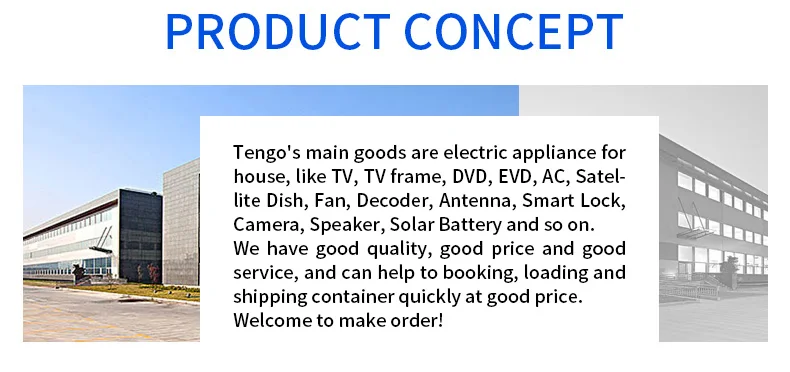 PRODUCT CONCEPT

Tengo's main goods are electric appliance for house, like TV, TV frame, DVD, EVD, AC, Satellite Dish, Fan, Decoder, Antenna, Smart Lock, Camera, Speaker, Solar Battery and so on.
We have good quality, good price and good service, and can help to booking, loading and shipping container quickly at good price.
Welcome to make order!